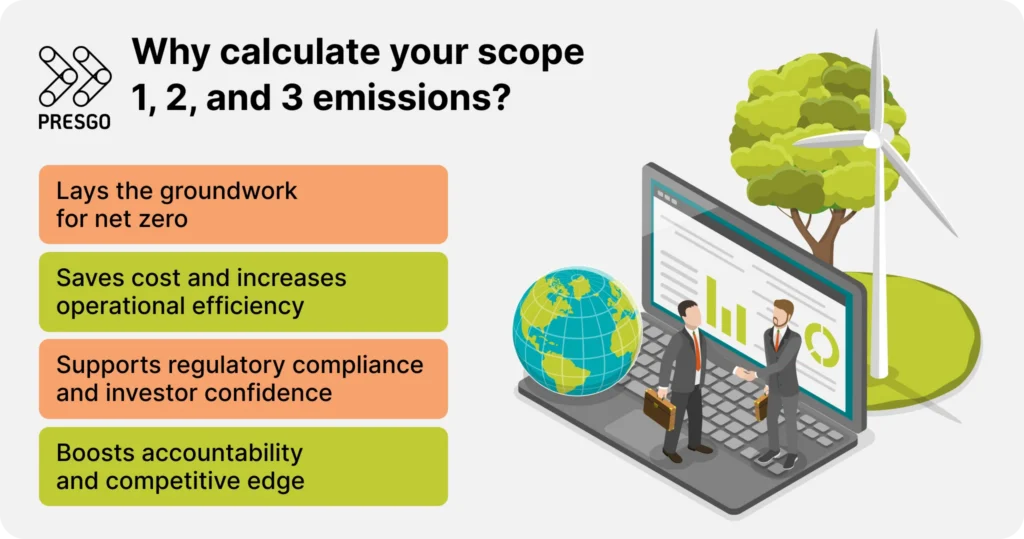 PRESGO

Why calculate your scope 1, 2, and 3 emissions?

Lays the groundwork for net zero

Saves cost and increases operational efficiency

Supports regulatory compliance and investor confidence

Boosts accountability and competitive edge